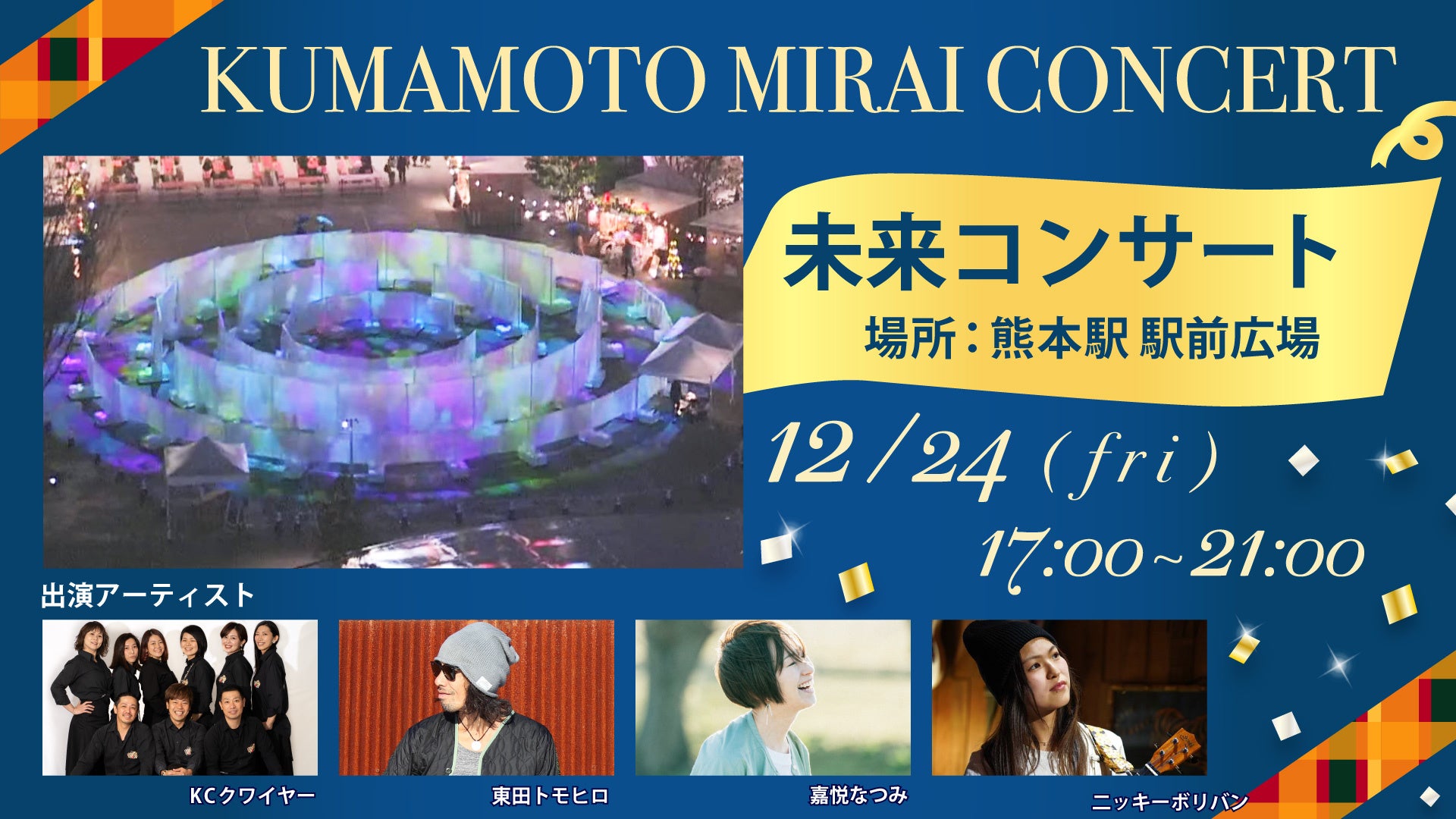 KUMAMOTO MIRAI CONCERT

未来コンサート

場所：熊本駅 駅前広場

12/24 (fri)

17:00~21:00

出演アーティスト

KCクワイヤー

東田トモヒロ

嘉悦なつみ

ニッキーボリバン